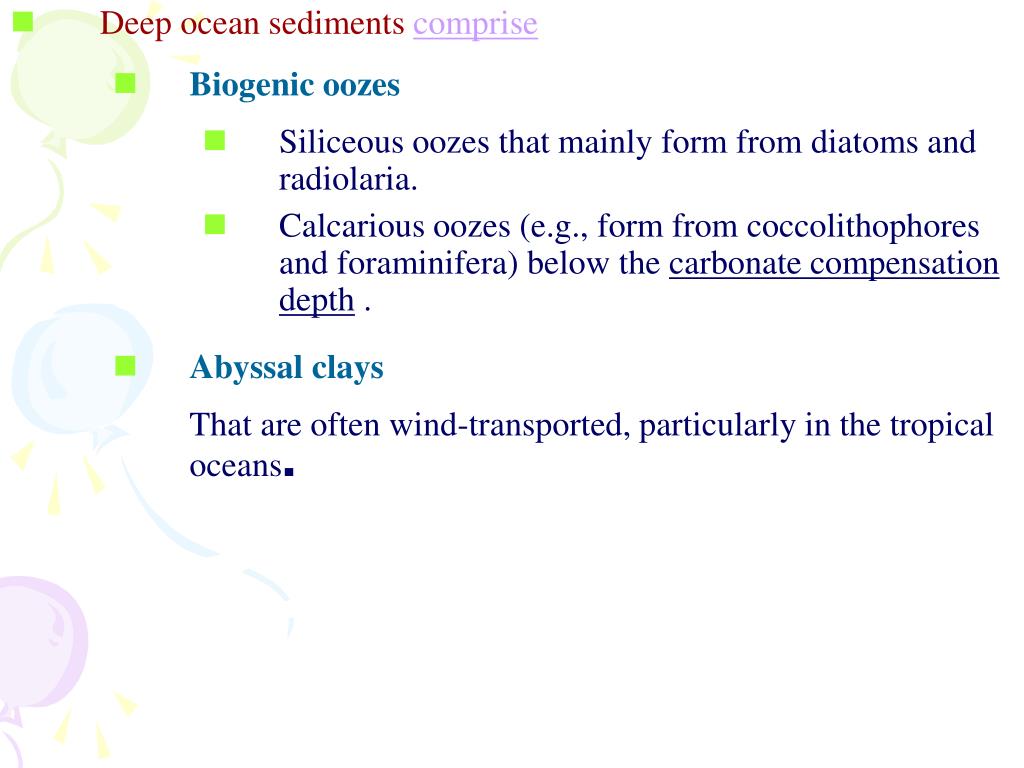 Deep ocean sediments comprise

Biogenic oozes

Siliceous oozes that mainly form from diatoms and radiolaria.

Calcarious oozes (e.g., form from coccolithophores and foraminifera) below the carbonate compensation depth .

Abyssal clays

That are often wind-transported, particularly in the tropical oceans.